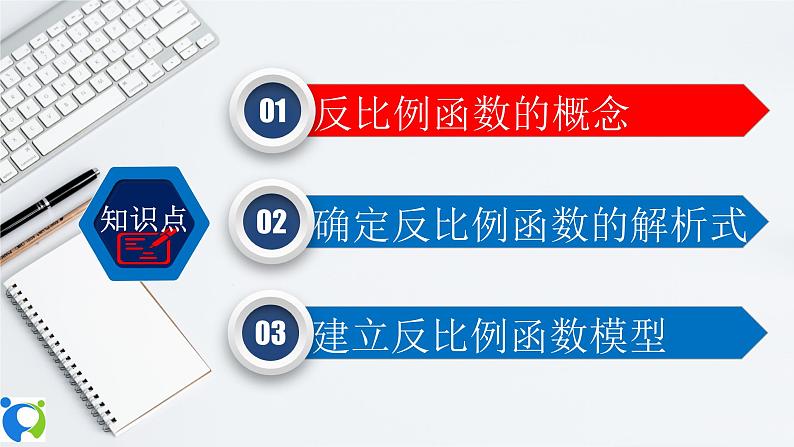 知识点

01 反比例函数的概念

02 确定反比例函数的解析式

03 建立反比例函数模型